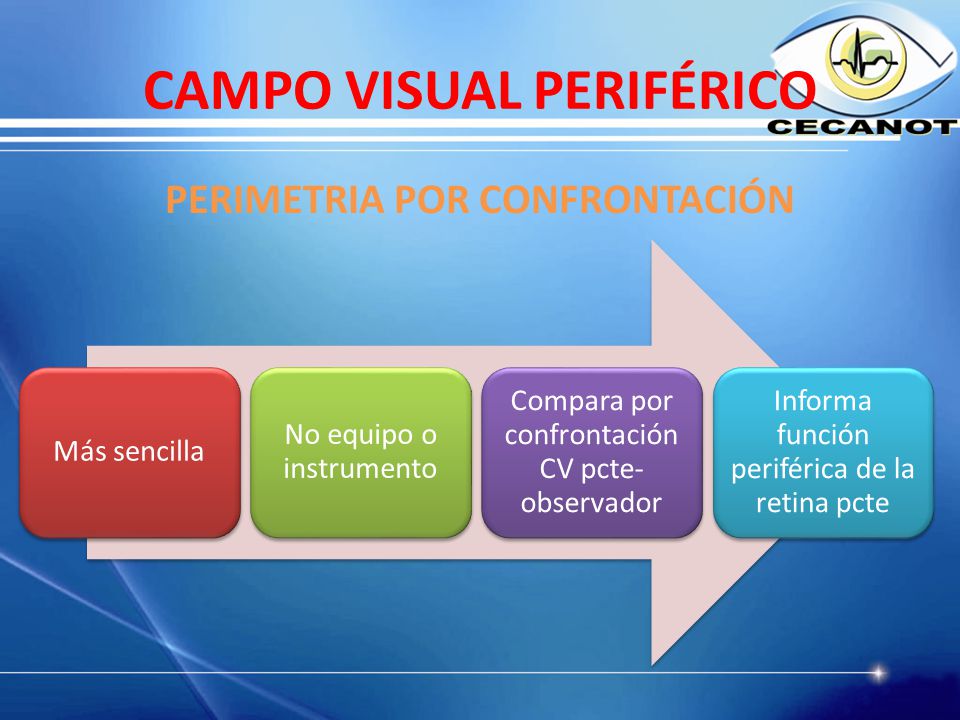 CAMPO VISUAL PERIFÉRICO

CECANOT

PERIMETRIA POR CONFRONTACIÓN

Más sencilla

No equipo o instrumento

Compara por confrontación CV pcte-observador

Informa función periférica de la retina pcte